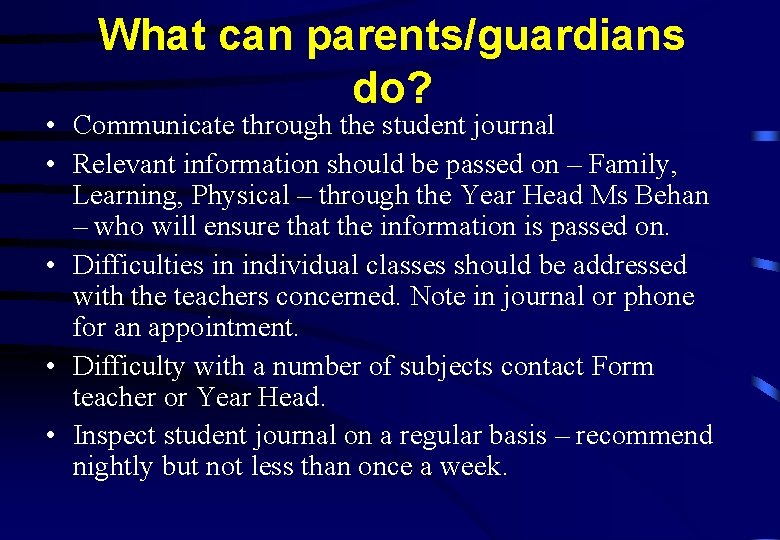 What can parents/guardians do?

• Communicate through the student journal
• Relevant information should be passed on – Family, Learning, Physical – through the Year Head Ms Behan – who will ensure that the information is passed on.
• Difficulties in individual classes should be addressed with the teachers concerned. Note in journal or phone for an appointment.
• Difficulty with a number of subjects contact Form teacher or Year Head.
• Inspect student journal on a regular basis – recommend nightly but not less than once a week.